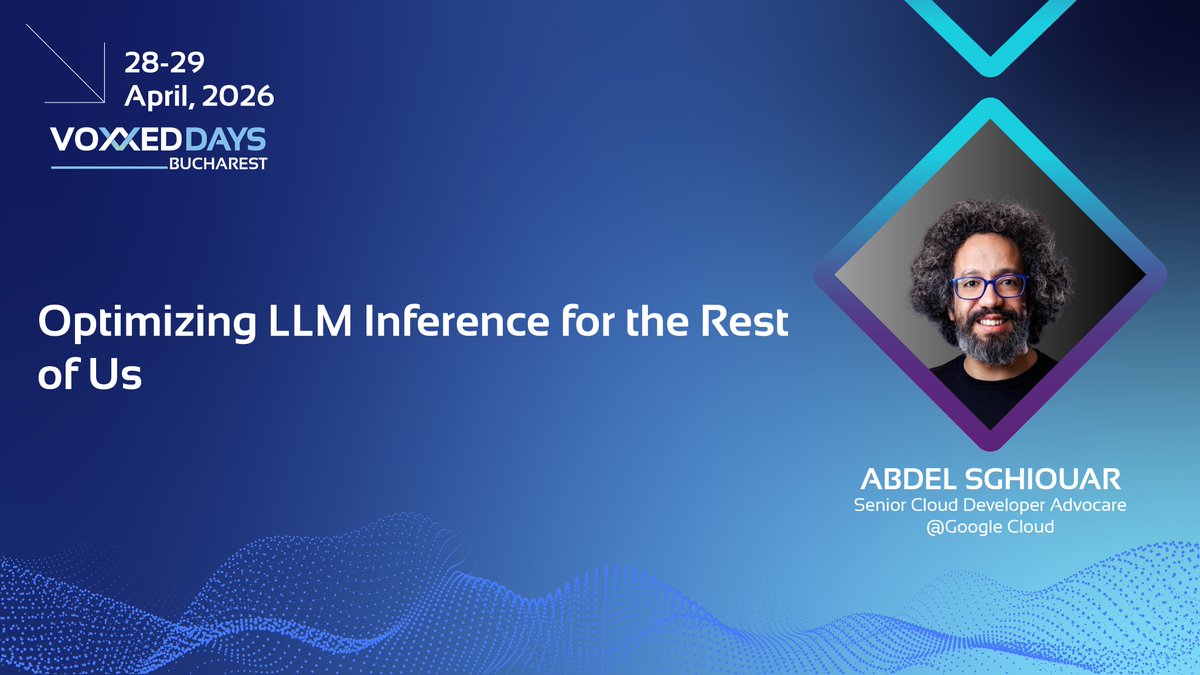 28-29
April, 2026

VOXXED DAYS
BUCHAREST

Optimizing LLM Inference for the Rest of Us

ABDEL SGHIOUAR
Senior Cloud Developer Advocare
@Google Cloud